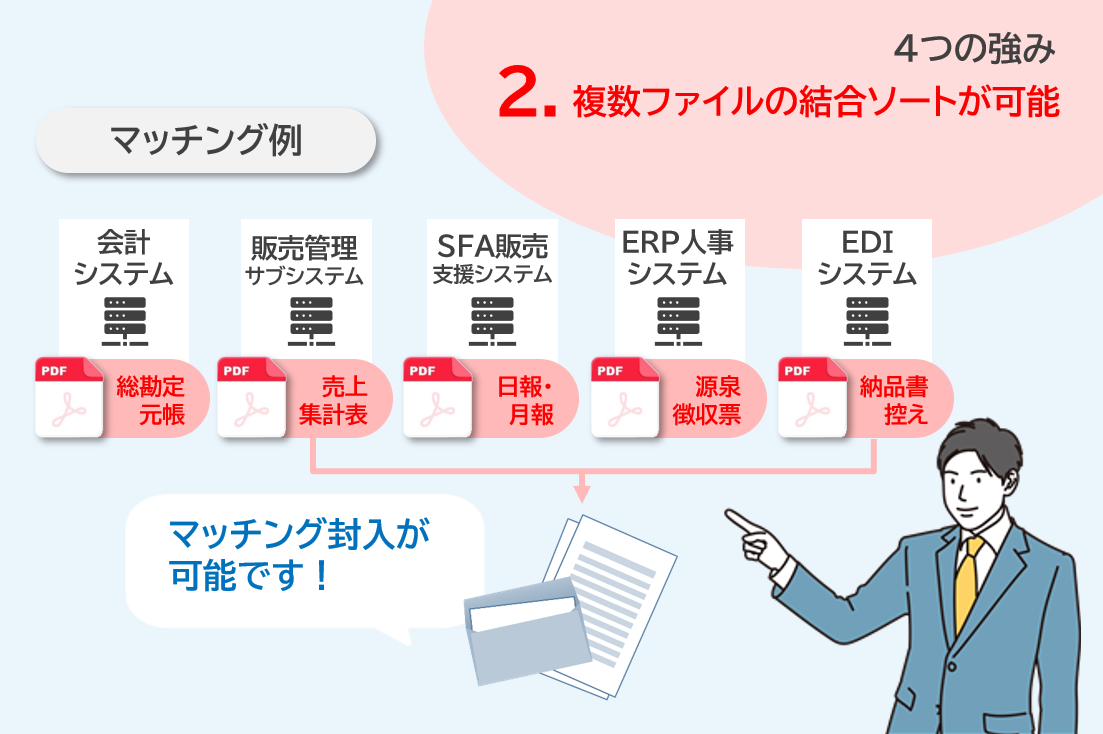 ４つの強み

2. 複数ファイルの結合ソートが可能

マッチング例

会計システム

PDF

総勘定元帳

販売管理サブシステム

PDF

売上集計表

SFA販売支援システム

PDF

日報・月報

ERP人事システム

PDF

源泉徴収票

EDIシステム

PDF

納品書控え

マッチング封入が可能です！